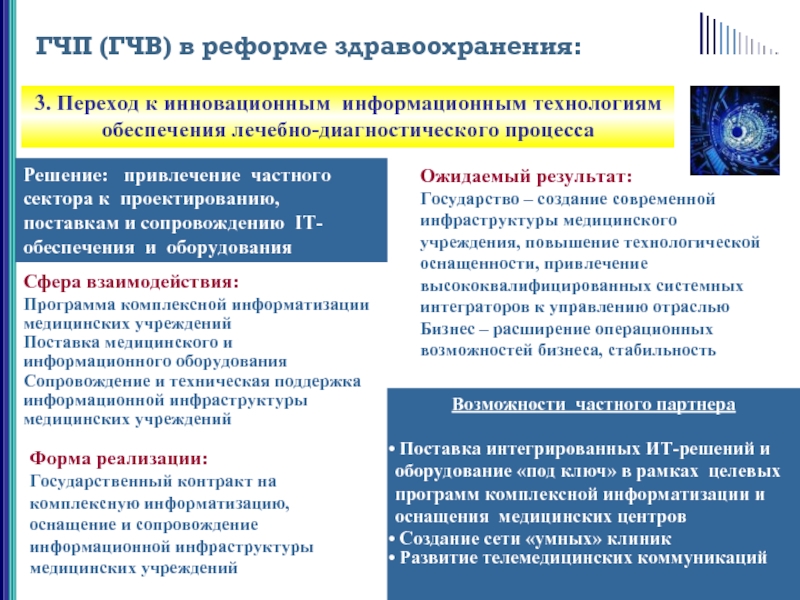 ГЧП (ГЧВ) в реформе здравоохранения:

3. Переход к инновационным информационным технологиям обеспечения лечебно-диагностического процесса

Решение: привлечение частного сектора к проектированию, поставкам и сопровождению IT-обеспечения и оборудования

Сфера взаимодействия:
Программа комплексной информатизации медицинских учреждений
Поставка медицинского и информационного оборудования
Сопровождение и техническая поддержка информационной инфраструктуры медицинских учреждений

Форма реализации:
Государственный контракт на комплексную информатизацию, оснащение и сопровождение информационной инфраструктуры медицинских учреждений

Ожидаемый результат:
Государство – создание современной инфраструктуры медицинского учреждения, повышение технологической оснащенности, привлечение высококвалифицированных системных интеграторов к управлению отраслью
Бизнес – расширение операционных возможностей бизнеса, стабильность

Возможности частного партнера

• Поставка интегрированных ИТ-решений и оборудование «под ключ» в рамках целевых программ комплексной информатизации и оснащения медицинских центров
• Создание сети «умных» клиник
• Развитие телемедицинских коммуникаций